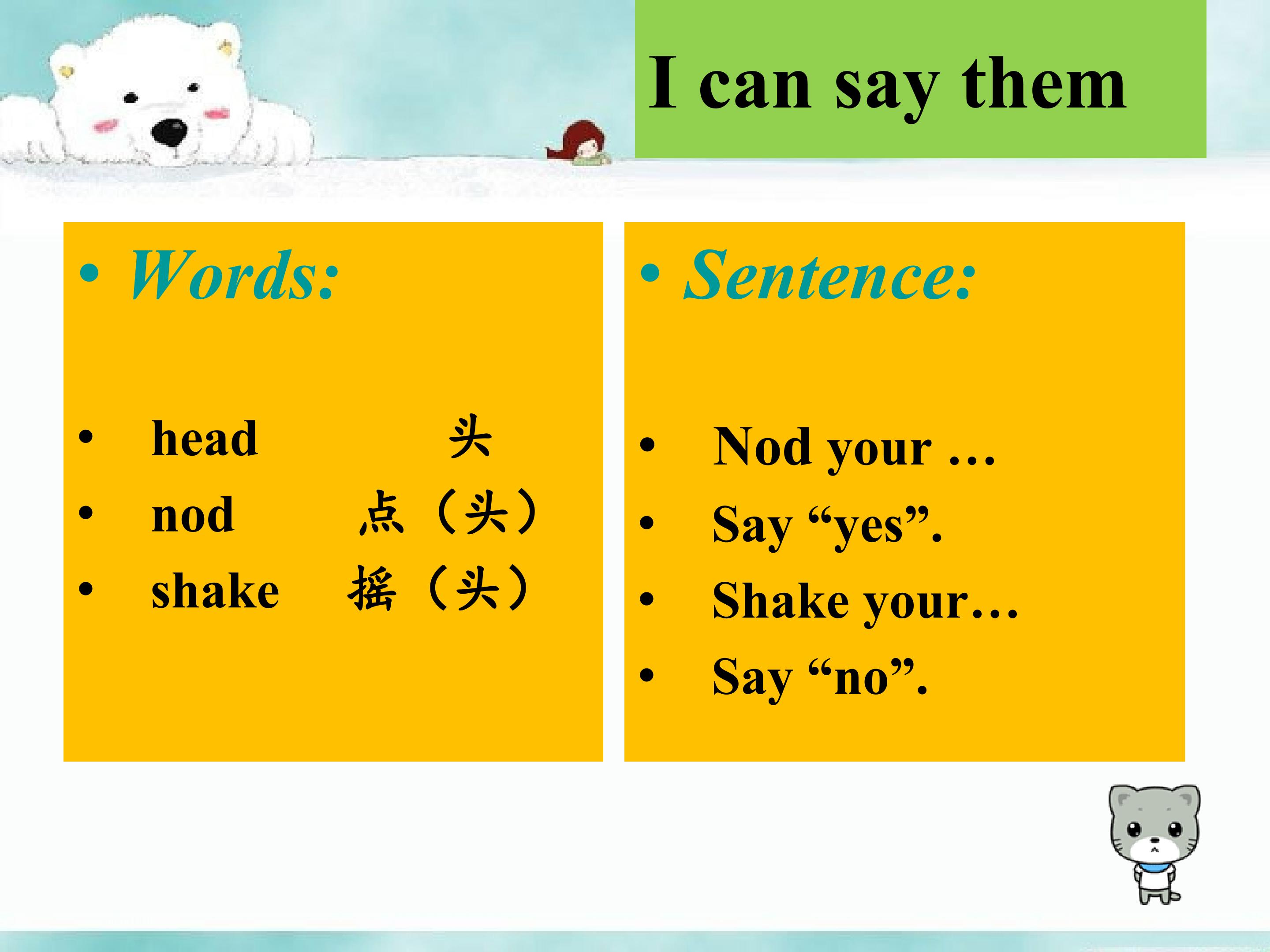 I can say them

• Words:

• head 头
• nod 点（头）
• shake 摇（头）

• Sentence:

• Nod your …
• Say “yes”.
• Shake your…
• Say “no”.